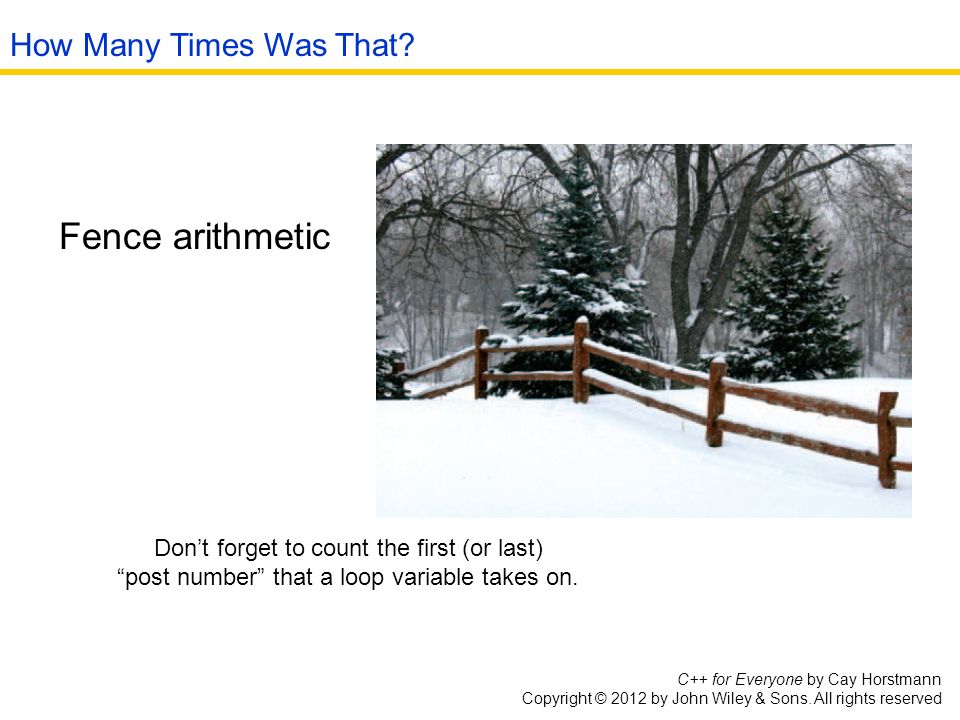 How Many Times Was That?

Fence arithmetic

Don’t forget to count the first (or last) “post number” that a loop variable takes on.

C++ for Everyone by Cay Horstmann
Copyright © 2012 by John Wiley & Sons. All rights reserved